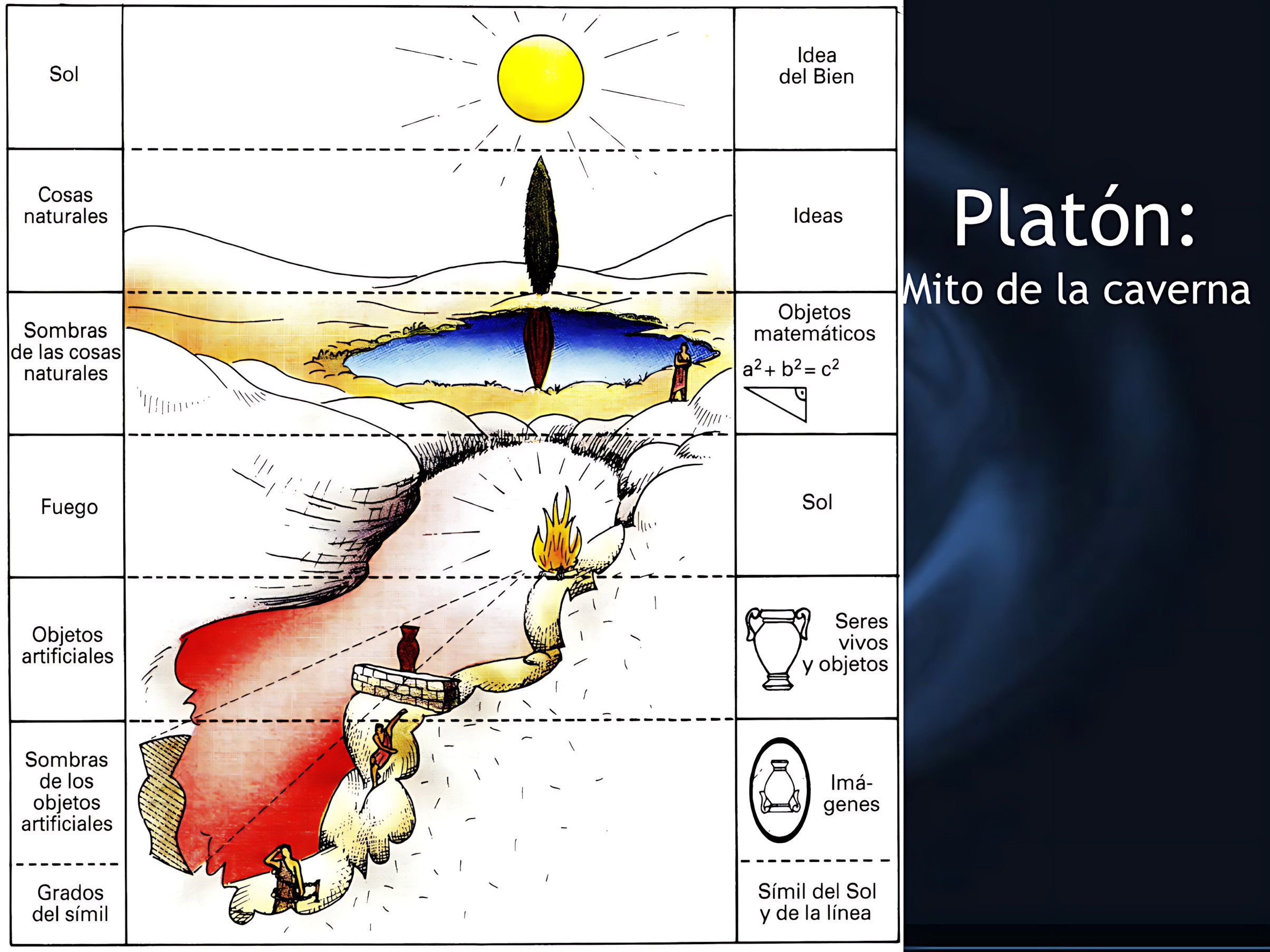 Sol

Cosas naturales

Sombras de las cosas naturales

Fuego

Objetos artificiales

Sombras de los objetos artificiales

Grados del símil

Idea del Bien

Ideas

Objetos matemáticos

$a^2 + b^2 = c^2$

Sol

Seres vivos y objetos

Imágenes

Símil del Sol y de la línea

Platón:
Mito de la caverna